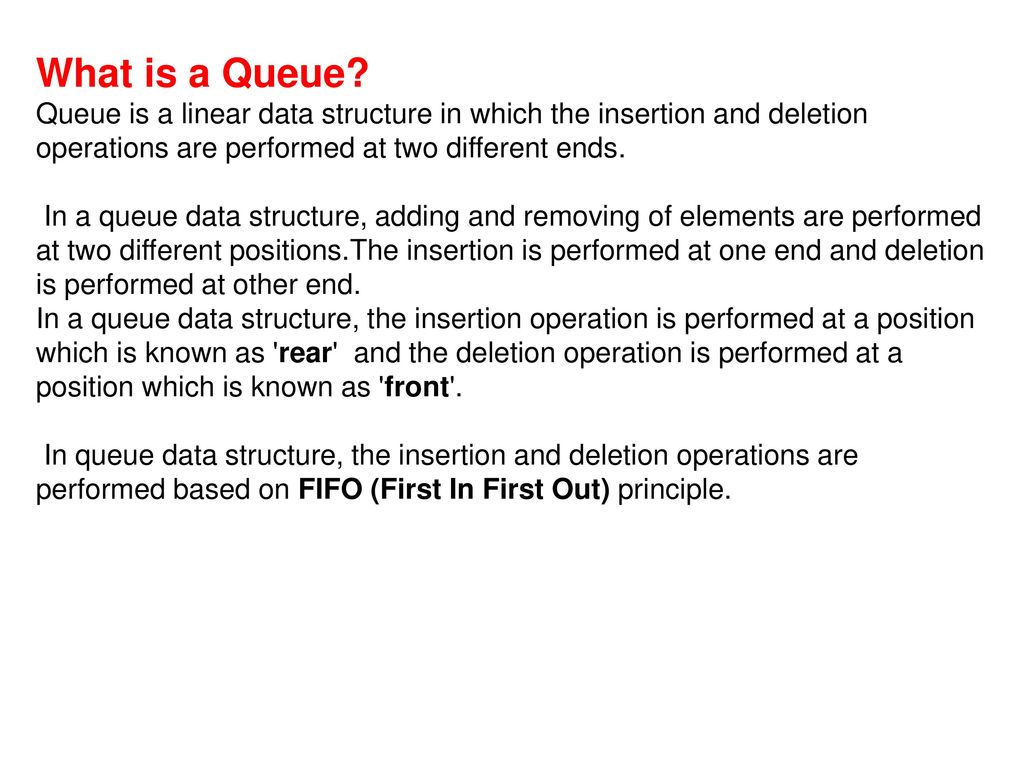 What is a Queue?
Queue is a linear data structure in which the insertion and deletion operations are performed at two different ends.

In a queue data structure, adding and removing of elements are performed at two different positions.The insertion is performed at one end and deletion is performed at other end.
In a queue data structure, the insertion operation is performed at a position which is known as 'rear' and the deletion operation is performed at a position which is known as 'front'.

In queue data structure, the insertion and deletion operations are performed based on FIFO (First In First Out) principle.